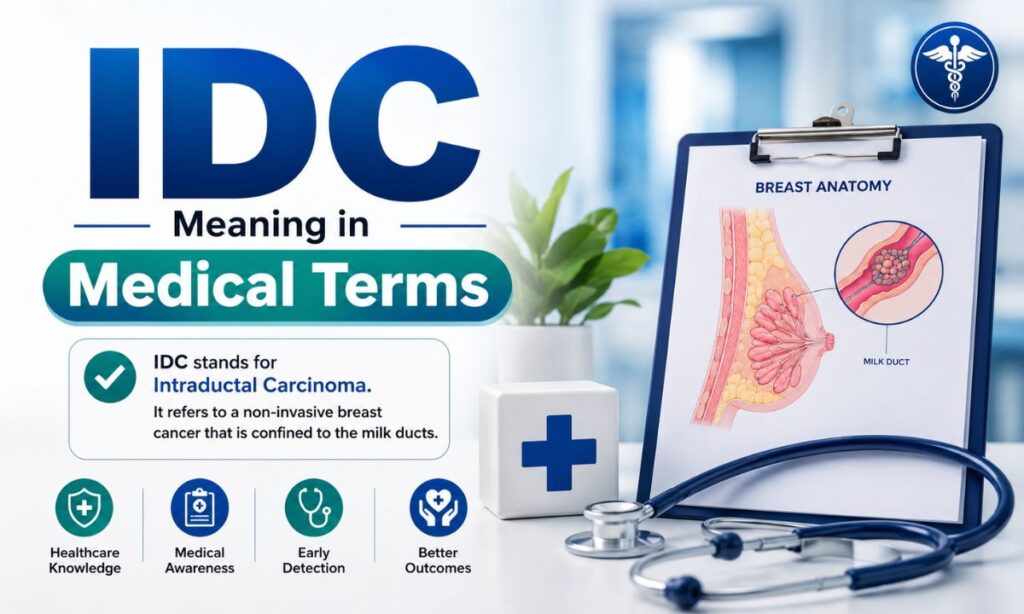 IDC

Meaning in

Medical Terms

IDC stands for

Intraductal Carcinoma.

It refers to a non-invasive breast cancer that is confined to the milk ducts.

Healthcare Knowledge

Medical Awareness

Early Detection

Better Outcomes

BREAST ANATOMY

MILK DUCT